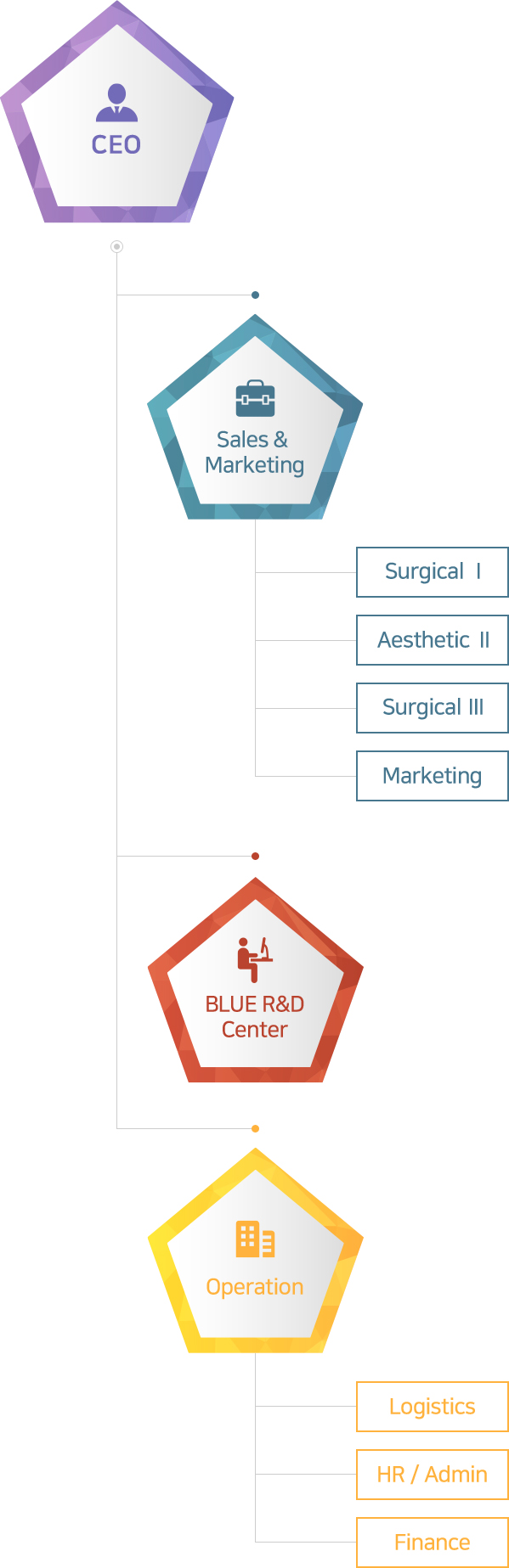 CEO

Sales & Marketing

Surgical I

Aesthetic II

Surgical III

Marketing

BLUE R&D Center

Operation

Logistics

HR / Admin

Finance